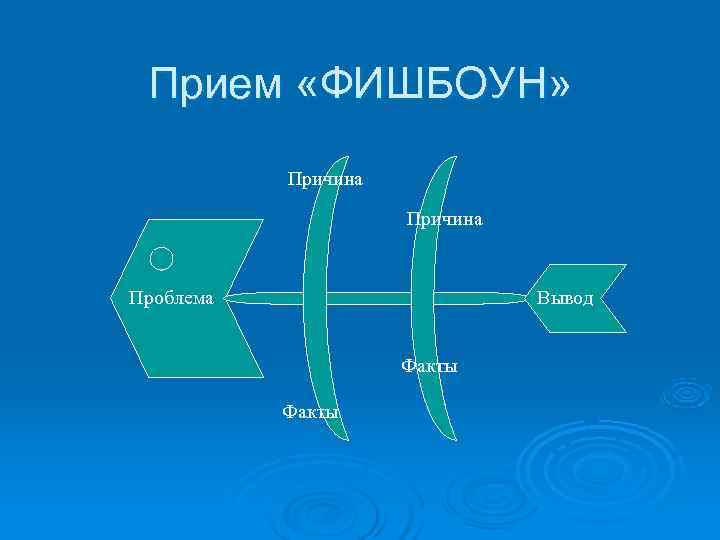 Прием «ФИШБОУН»

Причина

Причина

Проблема

Вывод

Факты

Факты